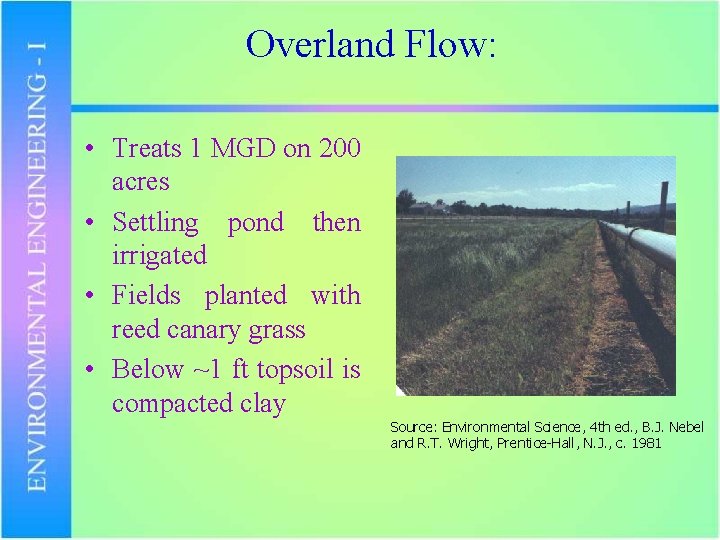 ENVIRONMENTAL ENGINEERING - I

Overland Flow:

• Treats 1 MGD on 200 acres
• Settling pond then irrigated
• Fields planted with reed canary grass
• Below ~1 ft topsoil is compacted clay

Source: Environmental Science, 4th ed., B.J. Nebel and R.T. Wright, Prentice-Hall, N.J., c. 1981